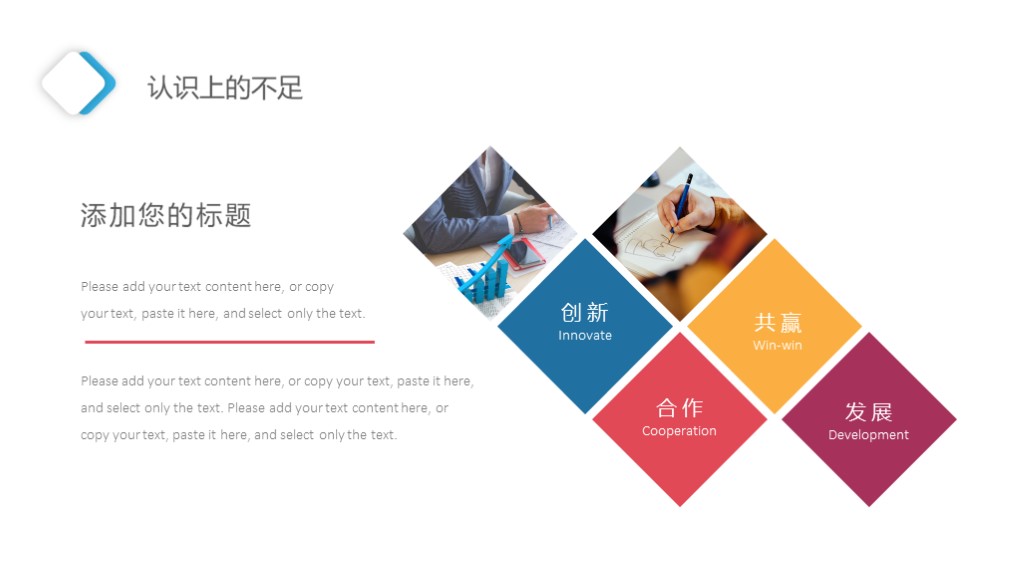 认识上的不足

添加您的标题

Please add your text content here, or copy your text, paste it here, and select only the text.

Please add your text content here, or copy your text, paste it here, and select only the text. Please add your text content here, or copy your text, paste it here, and select only the text.

创新
Innovate

共赢
Win-win

合作
Cooperation

发展
Development